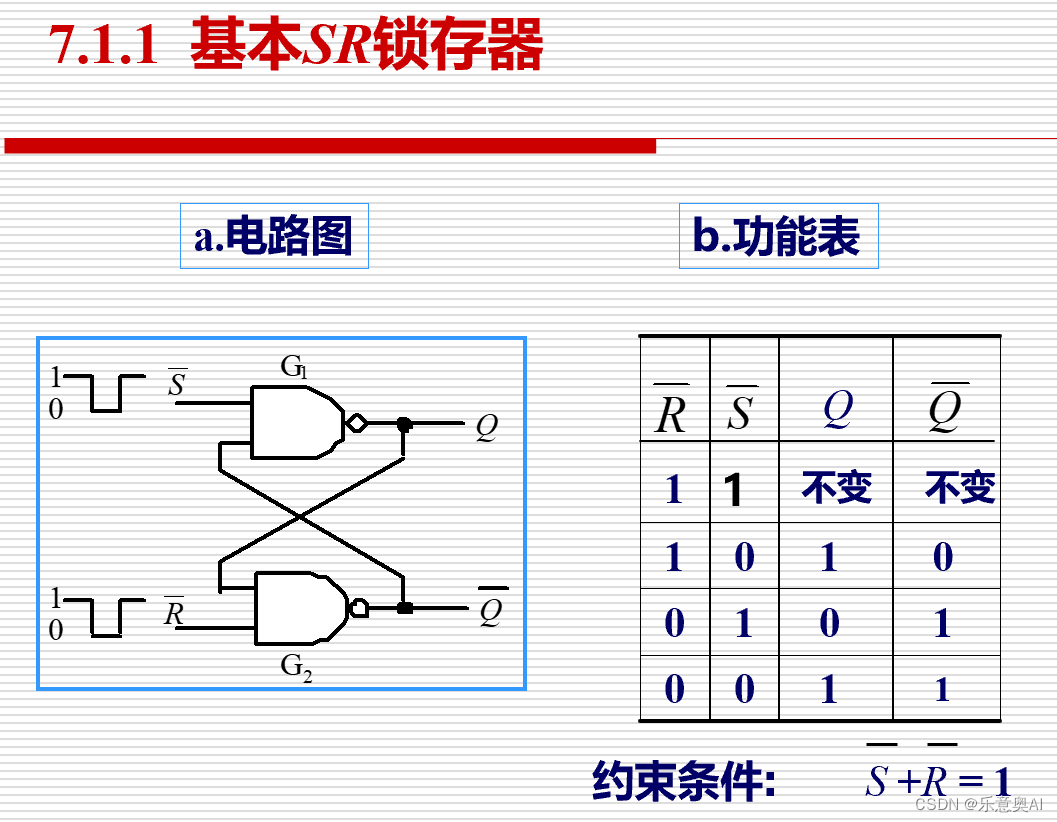 7.1.1 基本$SR$锁存器

a.电路图

b.功能表

1
0
$\overline{S}$
$G_1$
$Q$

1
0
$\overline{R}$
$G_2$
$\overline{Q}$

| $\overline{R}$ | $\overline{S}$ | $Q$ | $\overline{Q}$ |
|---|---|---|---|
| 1 | 1 | 不变 | 不变 |
| 1 | 0 | 1 | 0 |
| 0 | 1 | 0 | 1 |
| 0 | 0 | 1 | 1 |

约束条件: $\overline{S}+\overline{R}=1$

CSDN @乐意奥AI